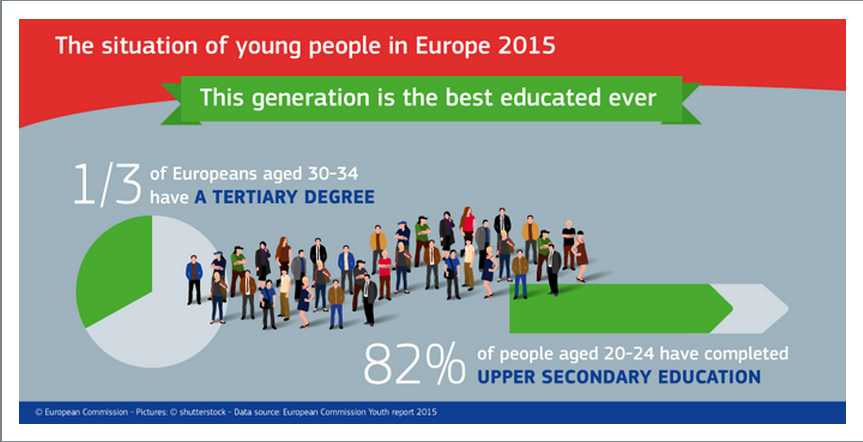 The situation of young people in Europe 2015

This generation is the best educated ever

1/3 of Europeans aged 30-34 have A TERTIARY DEGREE

82% of people aged 20-24 have completed UPPER SECONDARY EDUCATION

© European Commission - Pictures: © shutterstock - Data source: European Commission Youth report 2015